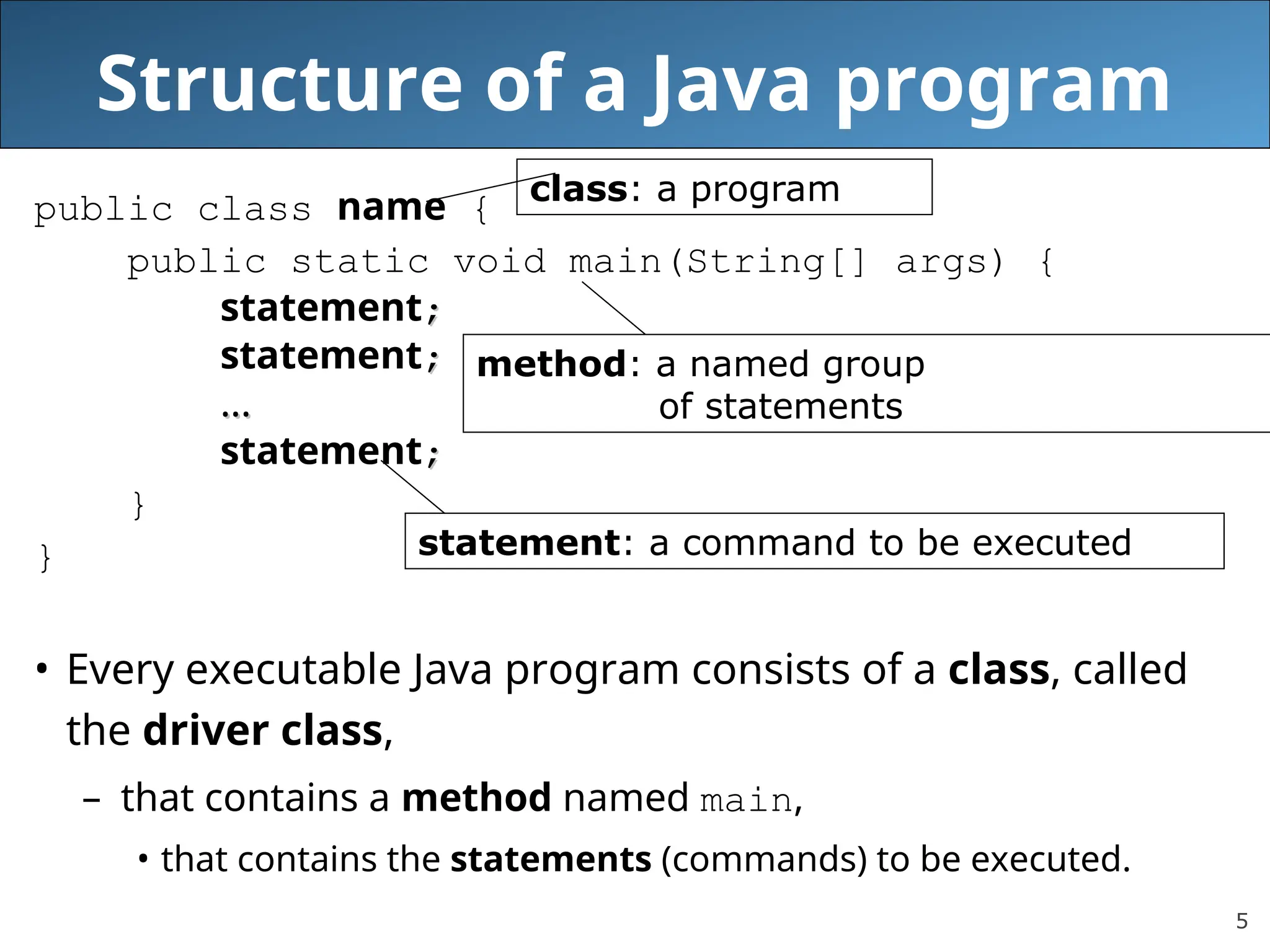 Structure of a Java program

public class name {
    public static void main(String[] args) {
        statement;
        statement;
        ...
        statement;
    }
}

class: a program

method: a named group of statements

statement: a command to be executed

• Every executable Java program consists of a class, called the driver class,
– that contains a method named main,
• that contains the statements (commands) to be executed.

5